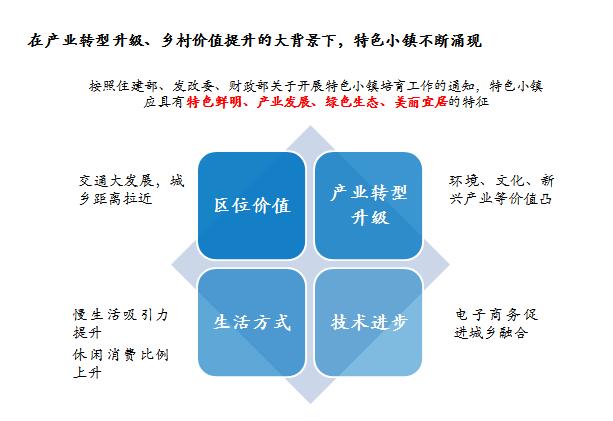 在产业转型升级、乡村价值提升的大背景下，特色小镇不断涌现

按照住建部、发改委、财政部关于开展特色小镇培育工作的通知，特色小镇应具有特色鲜明、产业发展、绿色生态、美丽宜居的特征

交通大发展，城乡距离拉近

区位价值

产业转型升级

环境、文化、新兴产业等价值凸

慢生活吸引力提升

休闲消费比例上升

生活方式

技术进步

电子商务促进城乡融合